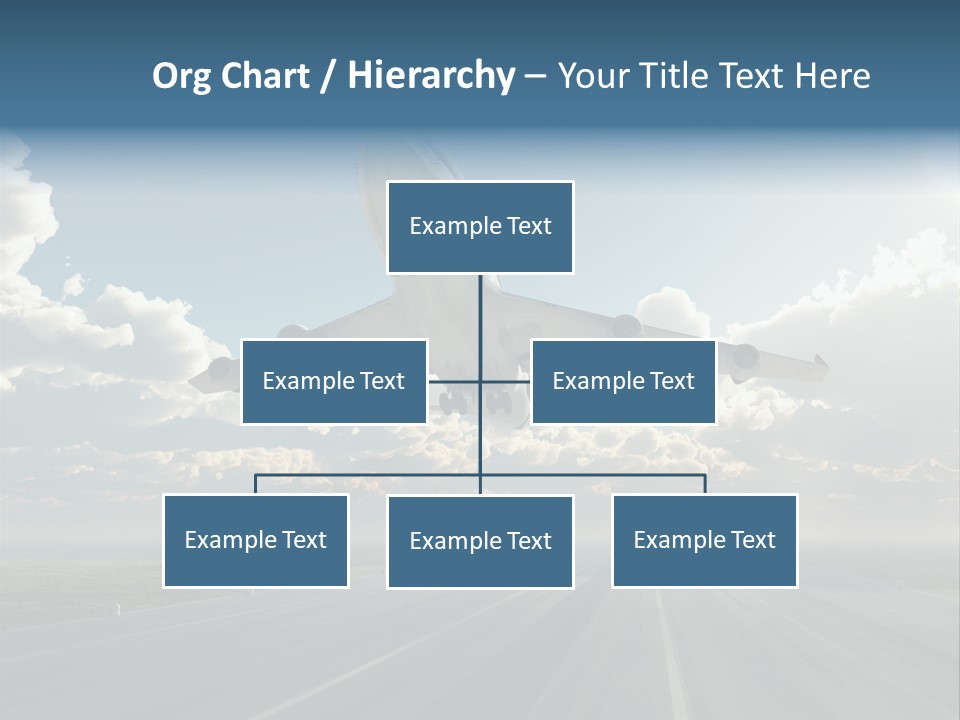 Org Chart / Hierarchy – Your Title Text Here

Example Text

Example Text

Example Text

Example Text

Example Text

Example Text